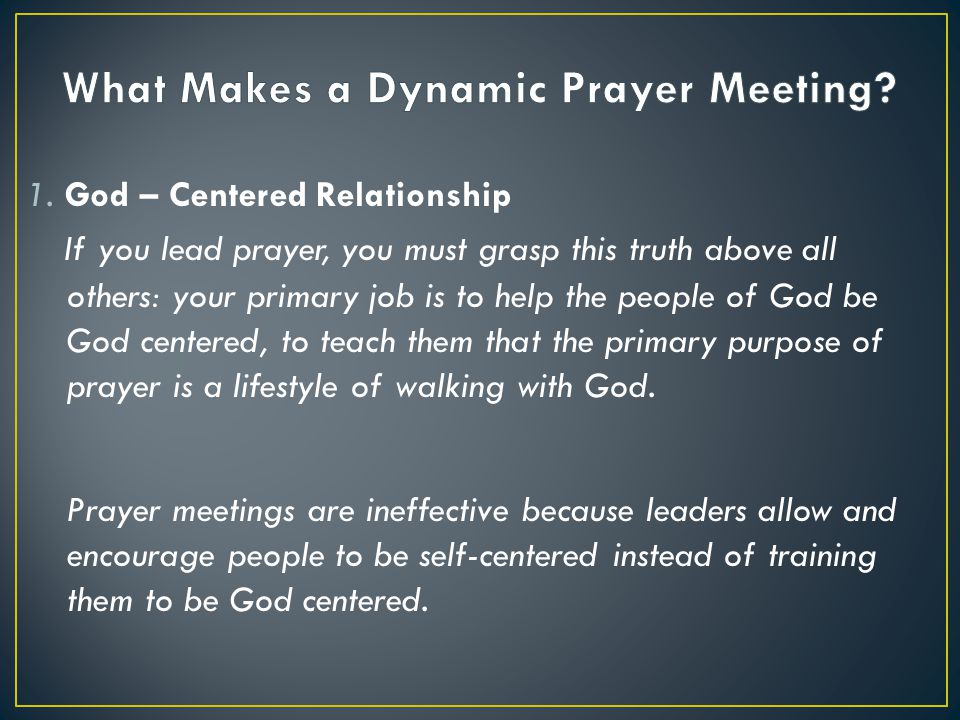 What Makes a Dynamic Prayer Meeting?

1. God – Centered Relationship

If you lead prayer, you must grasp this truth above all others: your primary job is to help the people of God be God centered, to teach them that the primary purpose of prayer is a lifestyle of walking with God.

Prayer meetings are ineffective because leaders allow and encourage people to be self-centered instead of training them to be God centered.